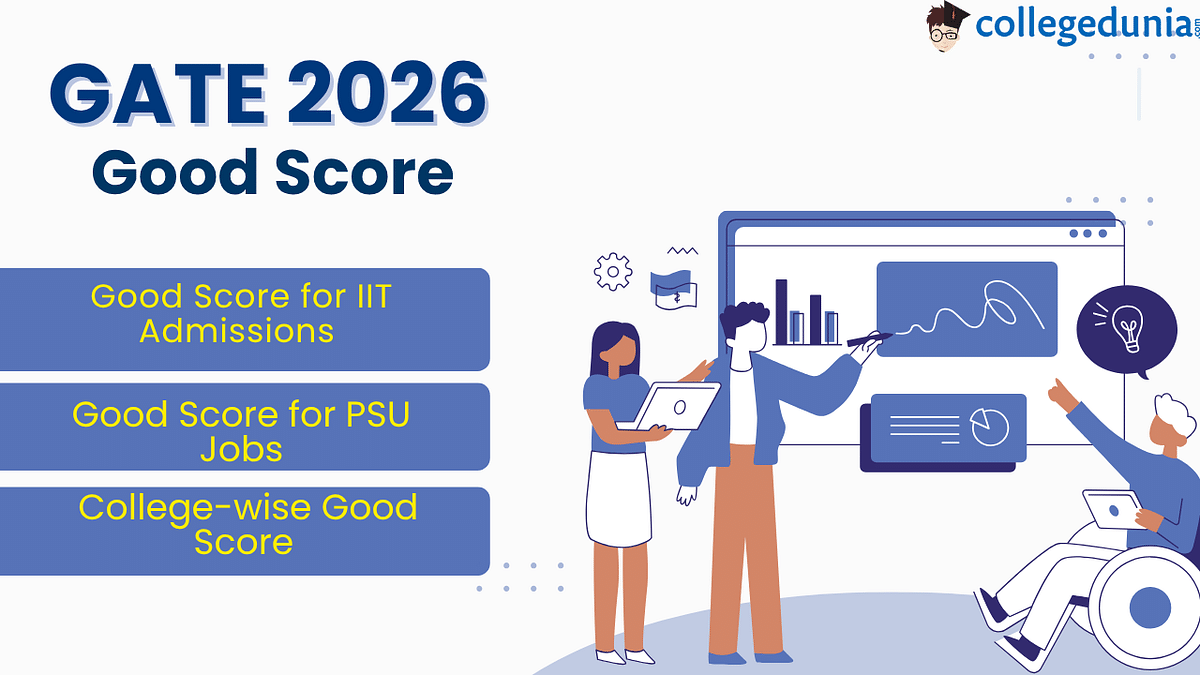 collegedunia.com

GATE 2026
Good Score

Good Score for IIT Admissions

Good Score for PSU Jobs

College-wise Good Score